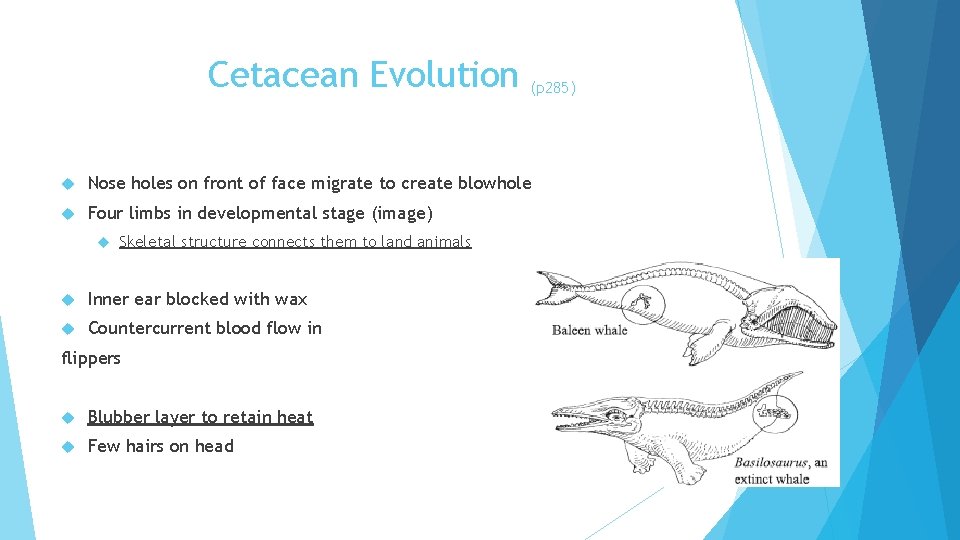 Cetacean Evolution (p285)

Nose holes on front of face migrate to create blowhole

Four limbs in developmental stage (image)

Skeletal structure connects them to land animals

Inner ear blocked with wax

Countercurrent blood flow in flippers

Blubber layer to retain heat

Few hairs on head

Baleen whale

Basilosaurus, an extinct whale